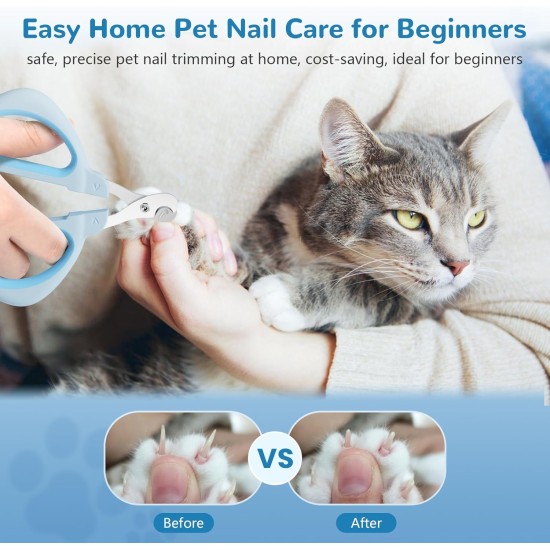 Easy Home Pet Nail Care for Beginners

safe, precise pet nail trimming at home, cost-saving, ideal for beginners

VS

Before

After